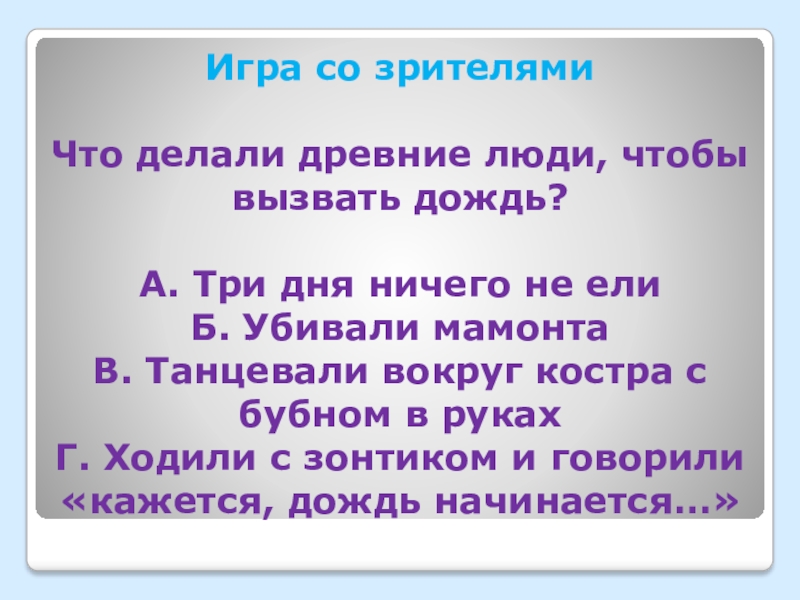 Игра со зрителями

Что делали древние люди, чтобы вызвать дождь?

А. Три дня ничего не ели
Б. Убивали мамонта
В. Танцевали вокруг костра с бубном в руках
Г. Ходили с зонтиком и говорили «кажется, дождь начинается…»